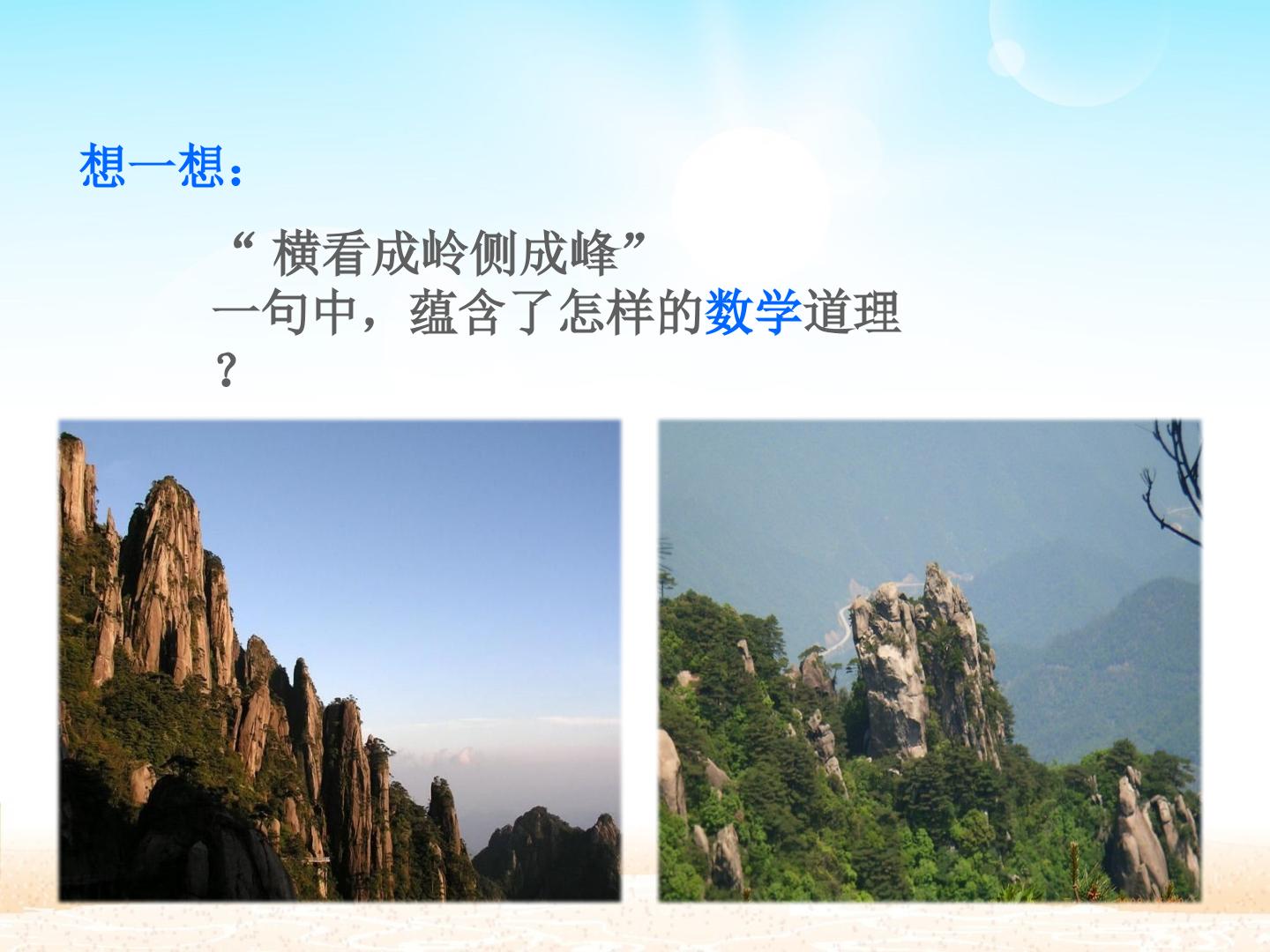 想一想:

“横看成岭侧成峰”一句中,蕴含了怎样的数学道理?